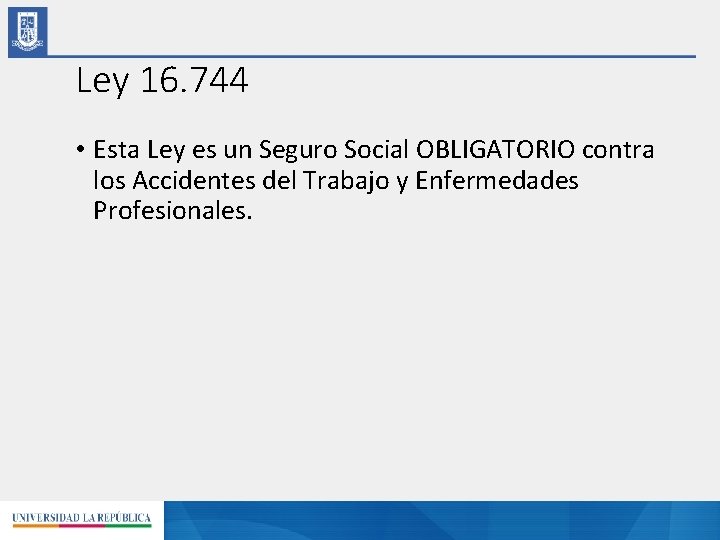 Ley 16.744

• Esta Ley es un Seguro Social OBLIGATORIO contra los Accidentes del Trabajo y Enfermedades Profesionales.

UNIVERSIDAD LA REPÚBLICA